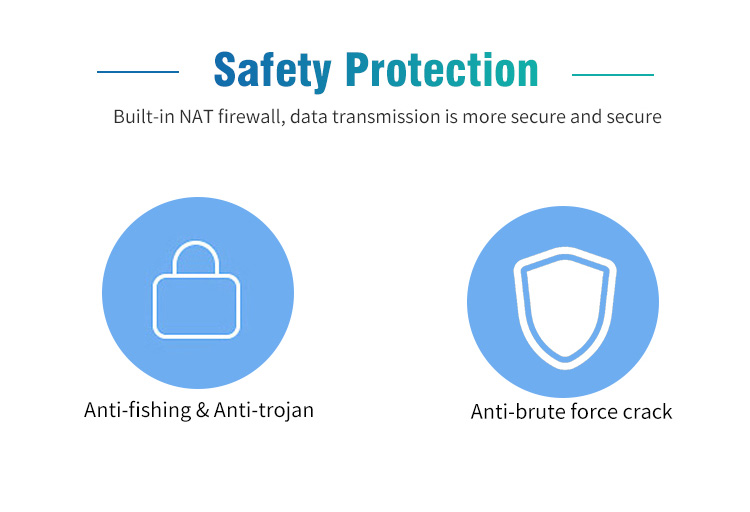 Safety Protection

Built-in NAT firewall, data transmission is more secure and secure

Anti-fishing & Anti-trojan

Anti-brute force crack